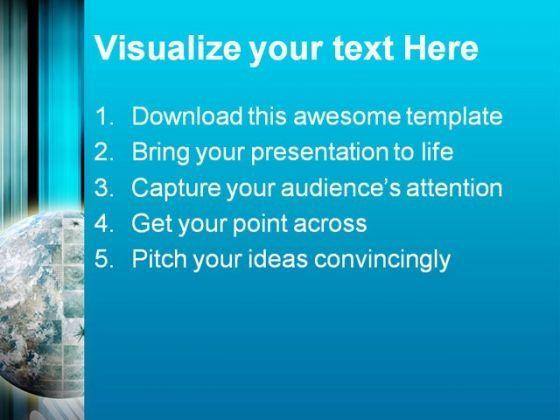 Visualize your text Here

1. Download this awesome template
2. Bring your presentation to life
3. Capture your audience's attention
4. Get your point across
5. Pitch your ideas convincingly